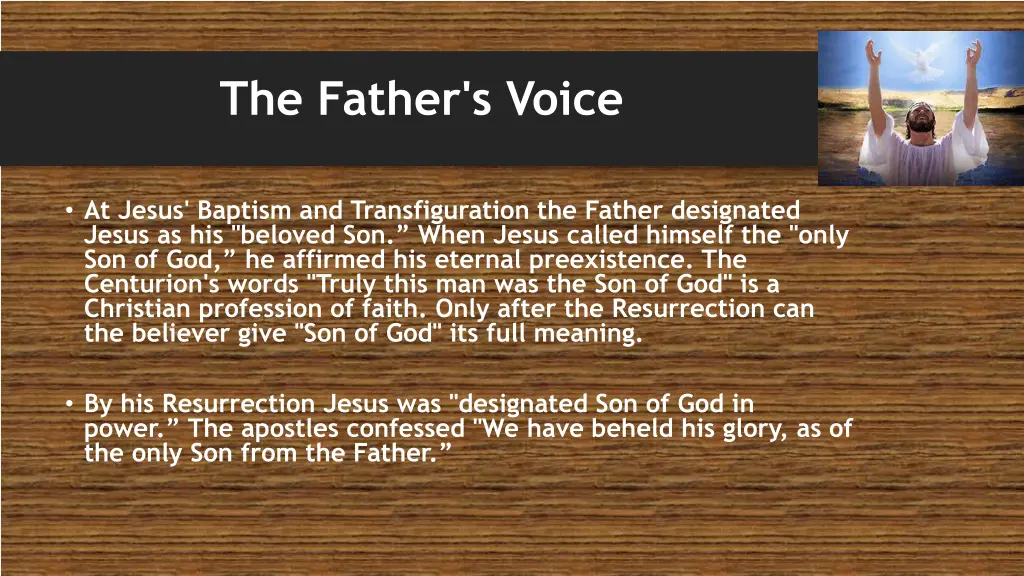 The Father's Voice

• At Jesus' Baptism and Transfiguration the Father designated Jesus as his "beloved Son.” When Jesus called himself the "only Son of God,” he affirmed his eternal preexistence. The Centurion's words "Truly this man was the Son of God" is a Christian profession of faith. Only after the Resurrection can the believer give "Son of God" its full meaning.

• By his Resurrection Jesus was "designated Son of God in power.” The apostles confessed "We have beheld his glory, as of the only Son from the Father.”